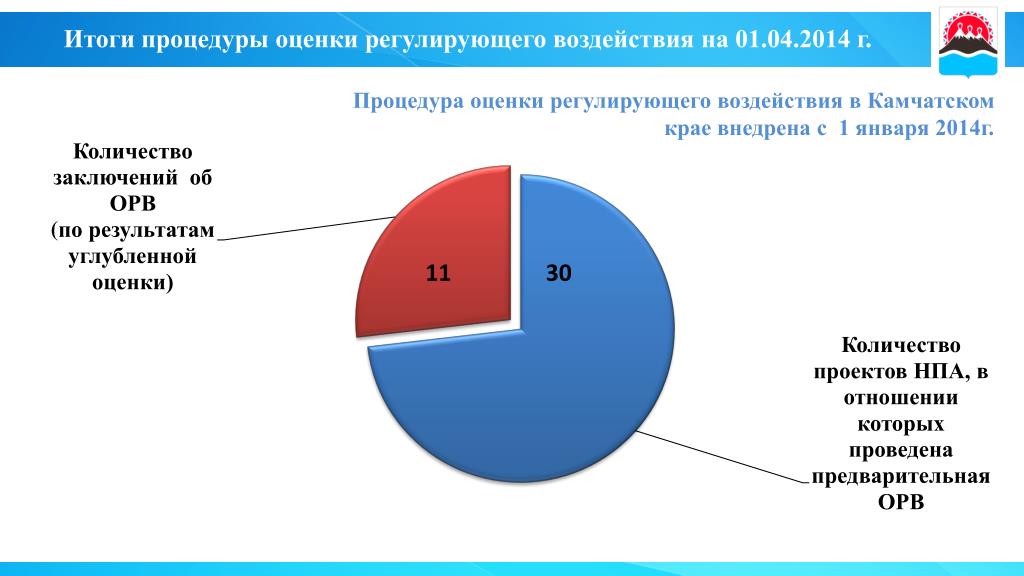 Итоги процедуры оценки регулирующего воздействия на 01.04.2014 г.

Процедура оценки регулирующего воздействия в Камчатском крае внедрена с 1 января 2014г.

Количество заключений об ОРВ (по результатам углубленной оценки)

11

30

Количество проектов НПА, в отношении которых проведена предварительная ОРВ